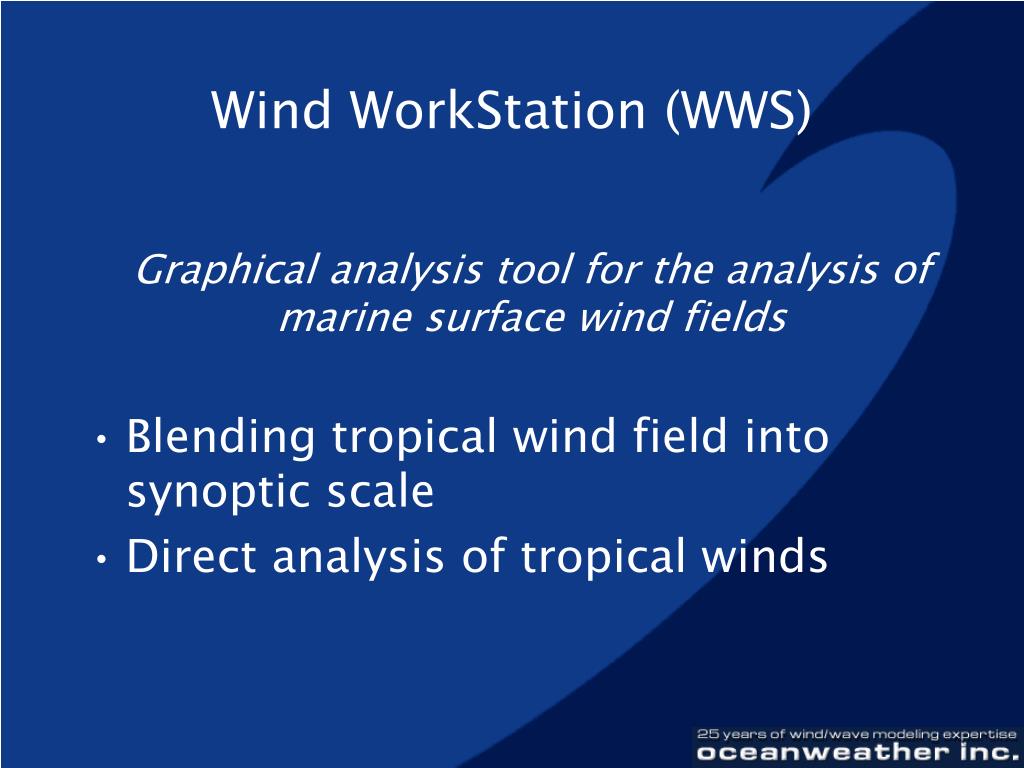 Wind WorkStation (WWS)

Graphical analysis tool for the analysis of marine surface wind fields

• Blending tropical wind field into synoptic scale
• Direct analysis of tropical winds

25 years of wind/wave modeling expertise
oceanweather inc.